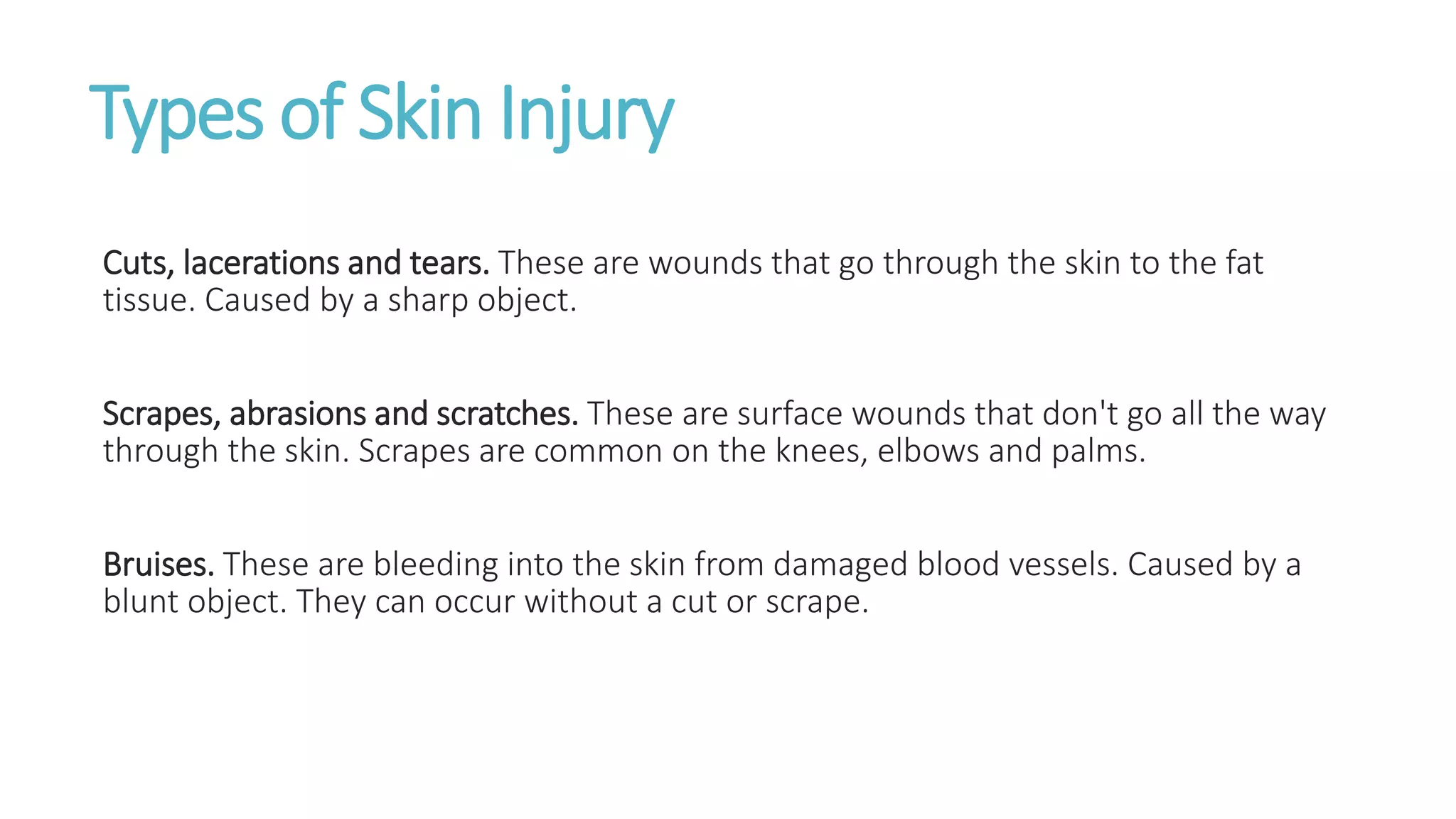 Types of Skin Injury

Cuts, lacerations and tears. These are wounds that go through the skin to the fat tissue. Caused by a sharp object.

Scrapes, abrasions and scratches. These are surface wounds that don't go all the way through the skin. Scrapes are common on the knees, elbows and palms.

Bruises. These are bleeding into the skin from damaged blood vessels. Caused by a blunt object. They can occur without a cut or scrape.